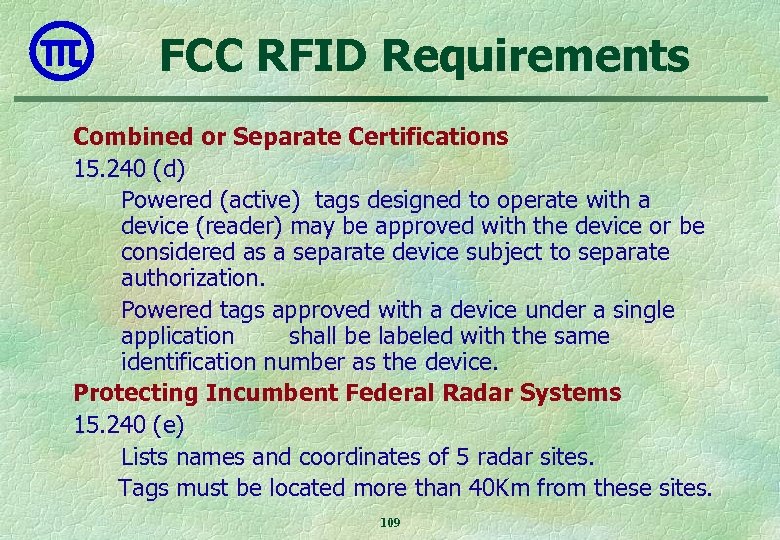 TTL

FCC RFID Requirements

Combined or Separate Certifications

15.240 (d)

Powered (active) tags designed to operate with a device (reader) may be approved with the device or be considered as a separate device subject to separate authorization.

Powered tags approved with a device under a single application shall be labeled with the same identification number as the device.

Protecting Incumbent Federal Radar Systems

15.240 (e)

Lists names and coordinates of 5 radar sites.

Tags must be located more than 40Km from these sites.

109